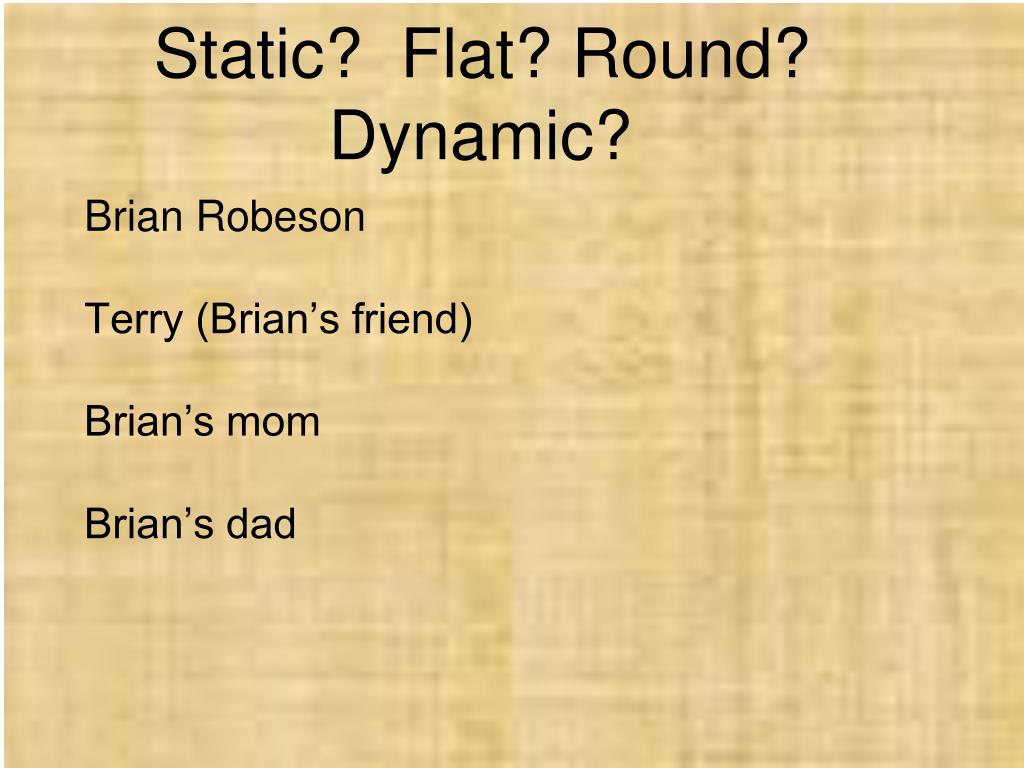 Static? Flat? Round? Dynamic?

Brian Robeson

Terry (Brian’s friend)

Brian’s mom

Brian’s dad